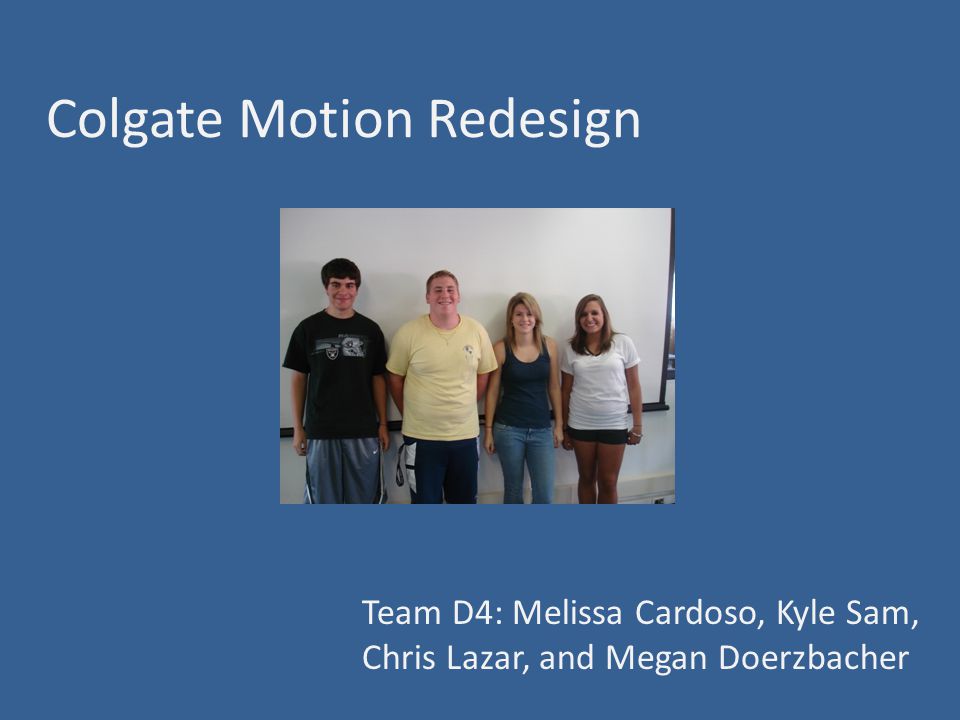 Colgate Motion Redesign

Team D4: Melissa Cardoso, Kyle Sam, Chris Lazar, and Megan Doerzbacher